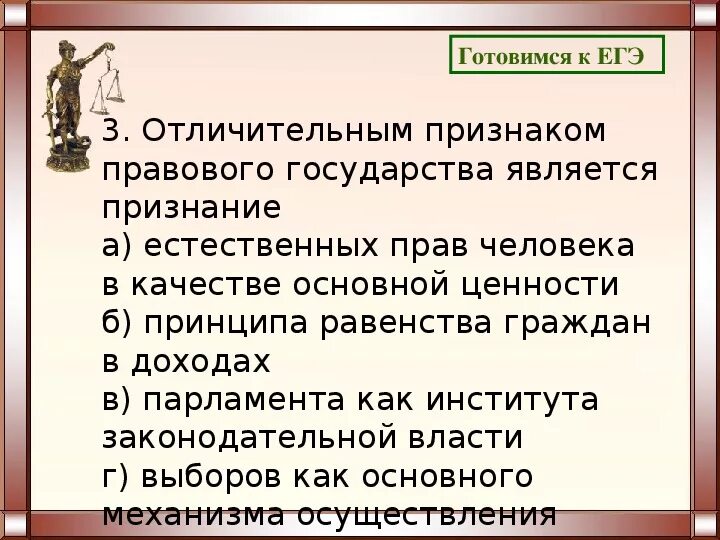 Готовимся к ЕГЭ

3. Отличительным признаком правового государства является признание
а) естественных прав человека в качестве основной ценности
б) принципа равенства граждан в доходах
в) парламента как института законодательной власти
г) выборов как основного механизма осуществления